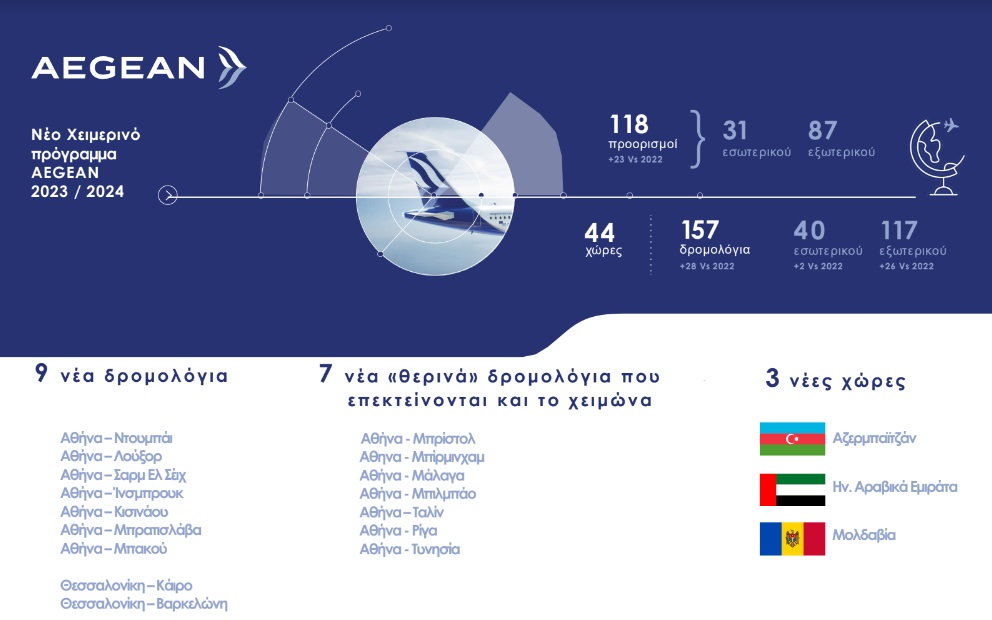 AEGEAN

Νέο Χειμερινό πρόγραμμα AEGEAN 2023 / 2024

118 προορισμοί +23 Vs 2022

31 εσωτερικού

87 εξωτερικού

44 χώρες

157 δρομολόγια +28 Vs 2022

40 εσωτερικού +2 Vs 2022

117 εξωτερικού +26 Vs 2022

9 νέα δρομολόγια

Αθήνα – Ντουμπάι
Αθήνα – Λούξορ
Αθήνα – Σαρμ Ελ Σέιχ
Αθήνα – Ίνσμπρουκ
Αθήνα – Κισινάου
Αθήνα – Μπρατισλάβα
Αθήνα – Μπακού

Θεσσαλονίκη – Κάιρο
Θεσσαλονίκη – Βαρκελώνη

7 νέα «θερινά» δρομολόγια που επεκτείνονται και το χειμώνα

Αθήνα - Μπρίστολ
Αθήνα - Μπίρμινχαμ
Αθήνα - Μάλαγα
Αθήνα - Μπιλμπάο
Αθήνα – Ταλίν
Αθήνα - Ρίγα
Αθήνα - Τυνησία

3 νέες χώρες

Αζερμπαϊτζάν
Ην. Αραβικά Εμιράτα
Μολδαβία